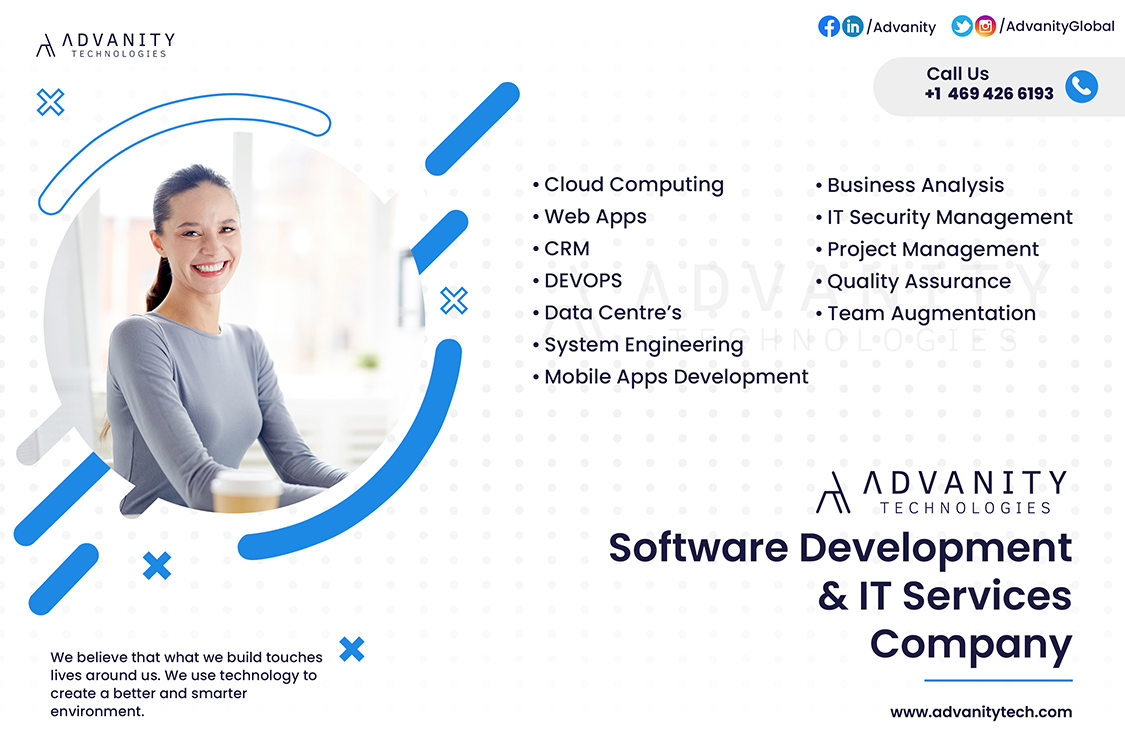 ADVANITY TECHNOLOGIES

/Advanity /AdvanityGlobal

Call Us
+1 469 426 6193

• Cloud Computing
• Web Apps
• CRM
• DEVOPS
• Data Centre's
• System Engineering
• Mobile Apps Development

• Business Analysis
• IT Security Management
• Project Management
• Quality Assurance
• Team Augmentation

ADVANITY TECHNOLOGIES

ADVANITY TECHNOLOGIES

Software Development & IT Services Company

We believe that what we build touches lives around us. We use technology to create a better and smarter environment.

www.advanitytech.com